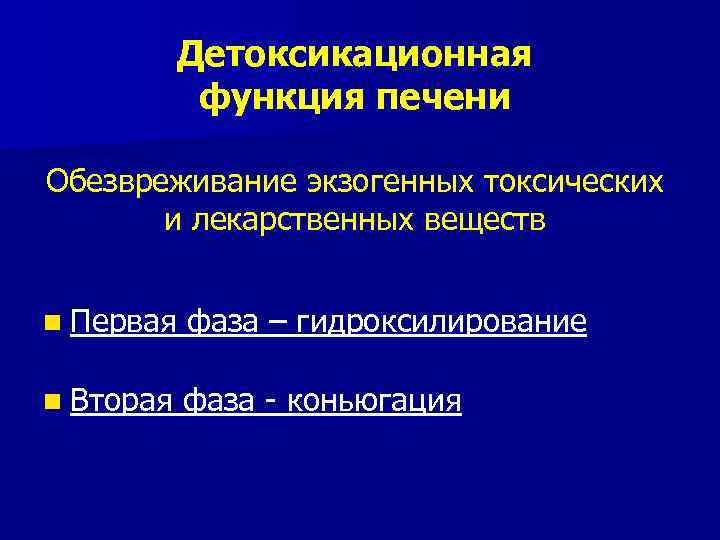 Детоксикационная функция печени

Обезвреживание экзогенных токсических и лекарственных веществ

Первая фаза – гидроксилирование

Вторая фаза - коньюгация